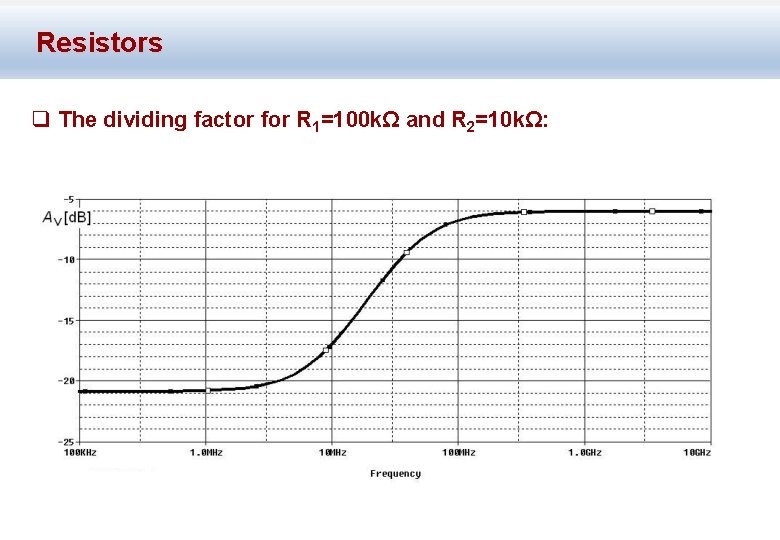 Resistors

❑ The dividing factor for $R_1$=100kΩ and $R_2$=10kΩ:

$A_V$[dB]

-5

-10

-15

-20

-25

100KHz 1.0MHz 10MHz 100MHz 1.0GHz 10GHz

Frequency